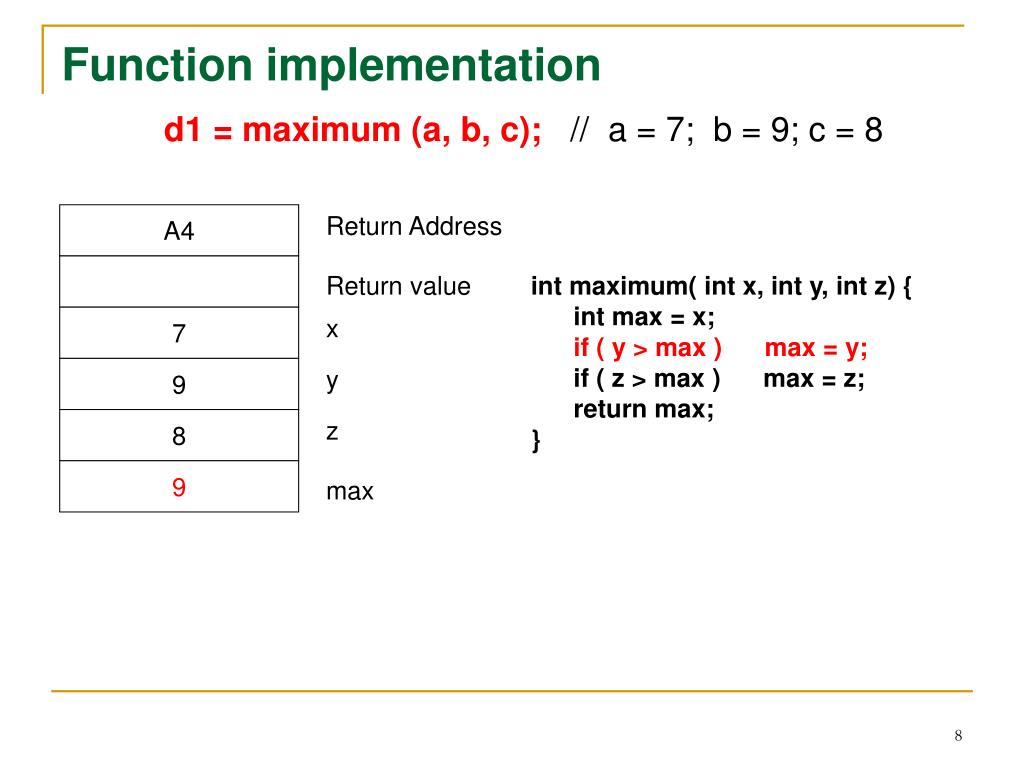 Function implementation

d1 = maximum (a, b, c); // a = 7; b = 9; c = 8

| A4 | Return Address |
|---|---|
| | Return value |
| 7 | x |
| 9 | y |
| 8 | z |
| 9 | max |

int maximum( int x, int y, int z) {
int max = x;
if ( y > max ) max = y;
if ( z > max ) max = z;
return max;
}

8